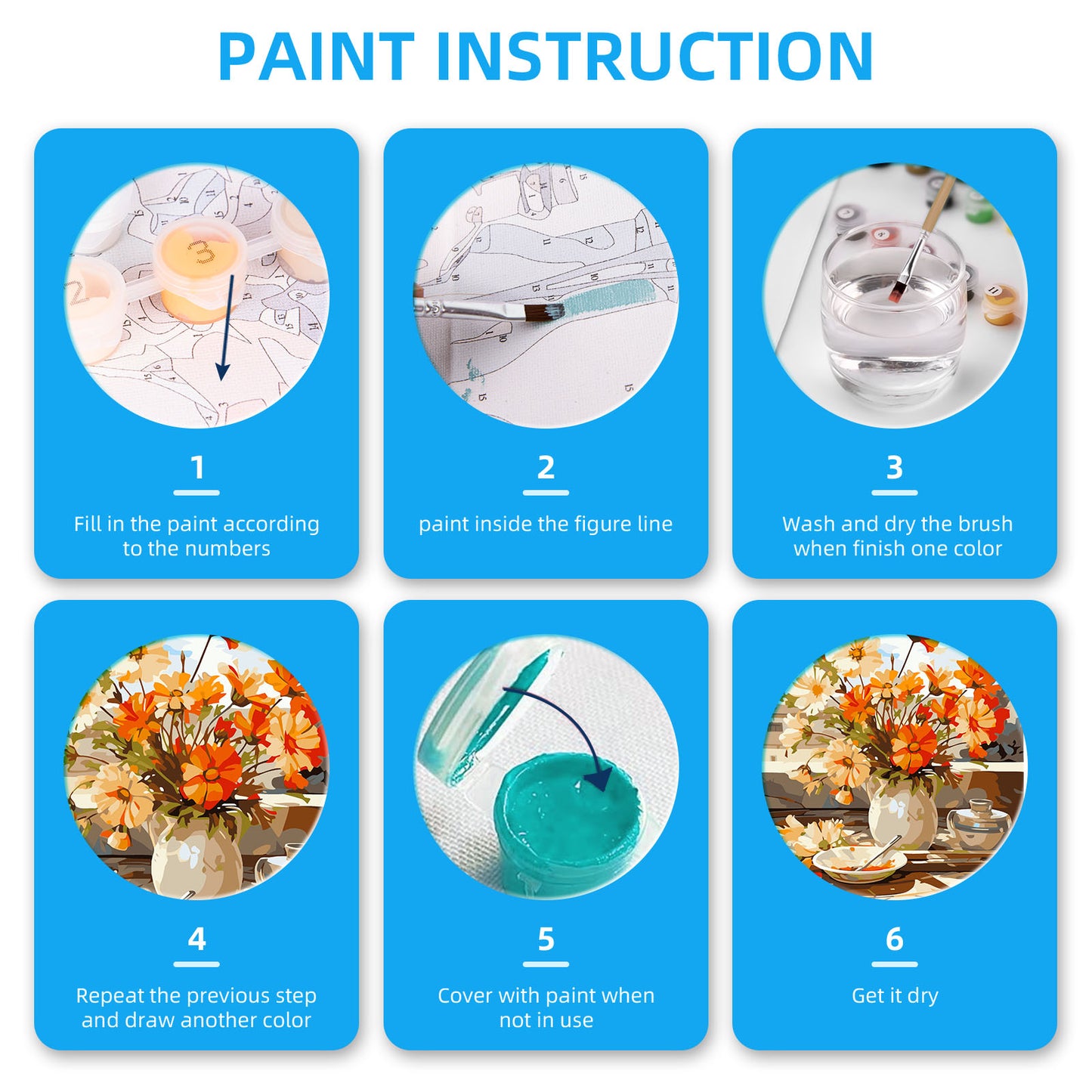 PAINT INSTRUCTION

1

Fill in the paint according to the numbers

2

paint inside the figure line

3

Wash and dry the brush when finish one color

4

Repeat the previous step and draw another color

5

Cover with paint when not in use

6

Get it dry